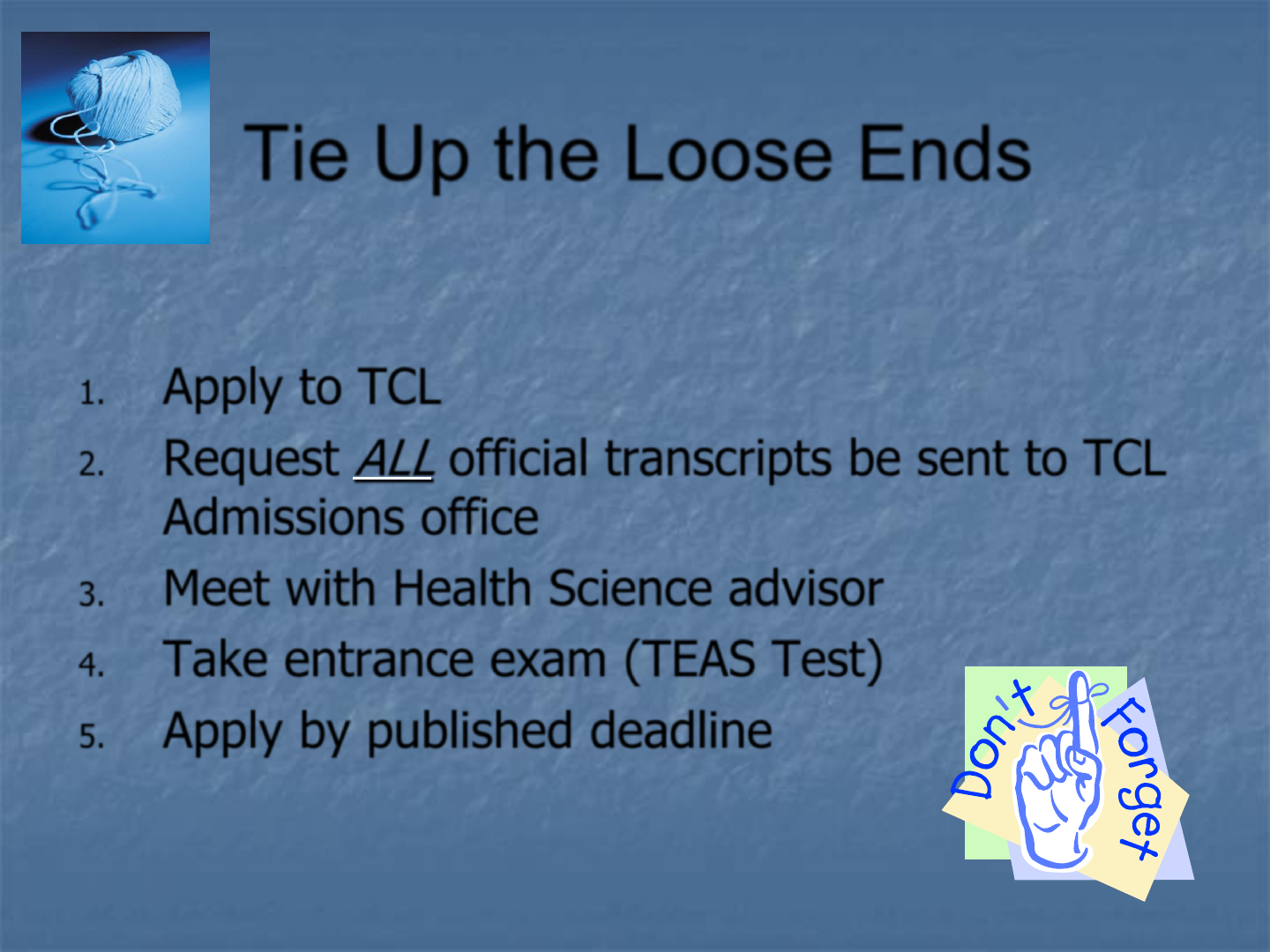 Tie Up the Loose Ends

1. Apply to TCL
2. Request ALL official transcripts be sent to TCL Admissions office
3. Meet with Health Science advisor
4. Take entrance exam (TEAS Test)
5. Apply by published deadline

Don't Forget